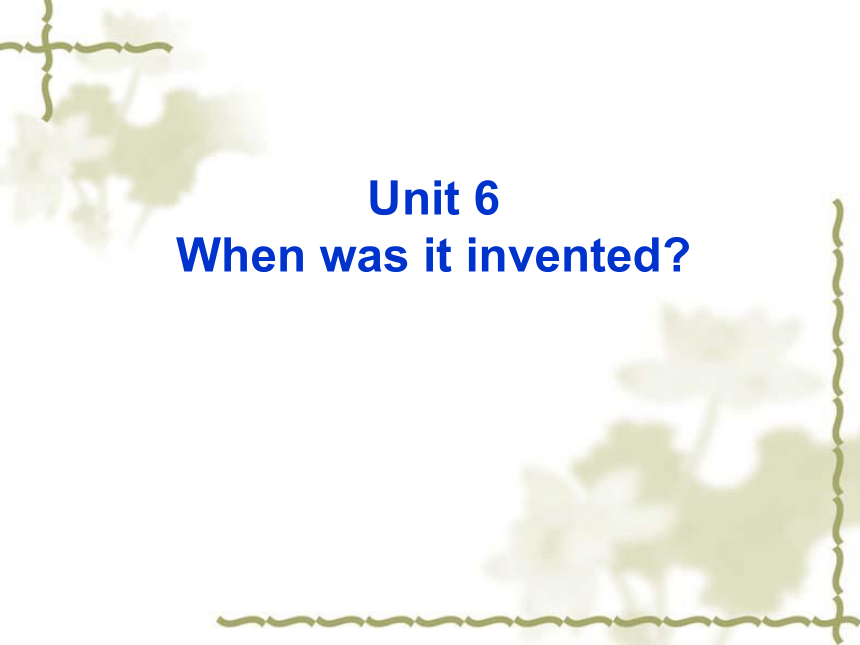 Unit 6
When was it invented?